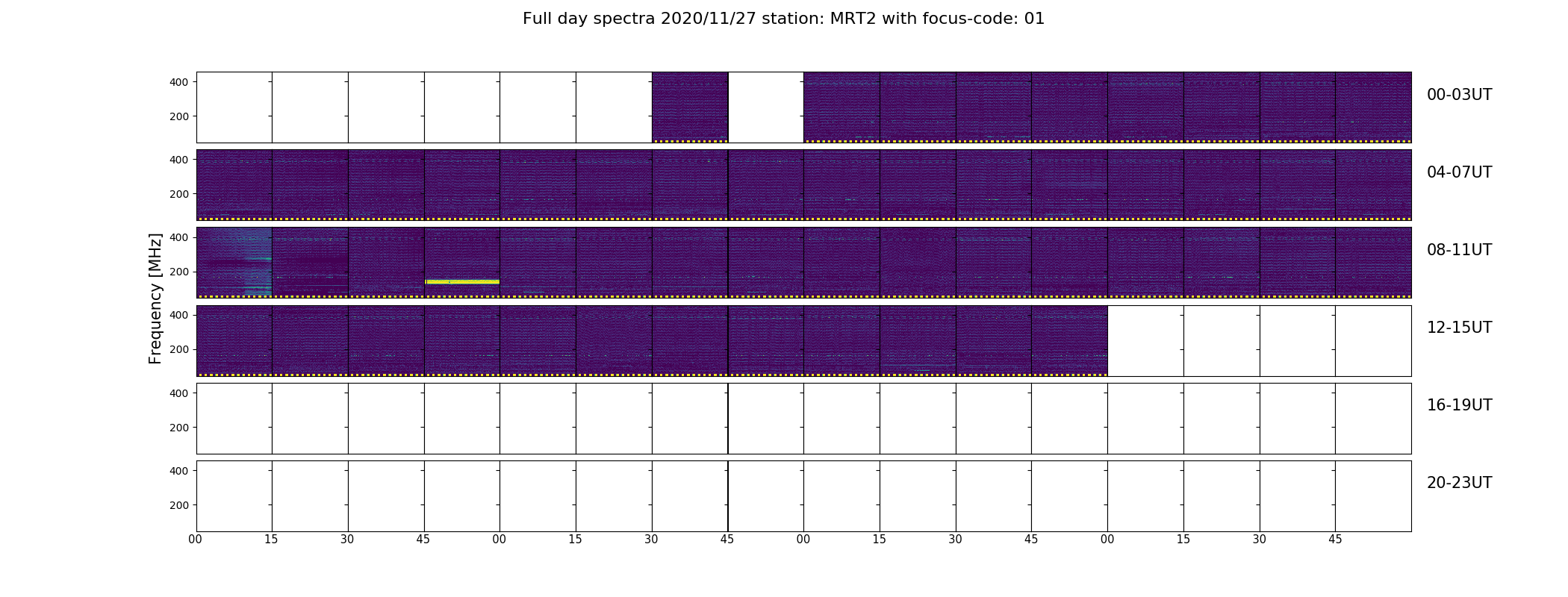 Full day spectra 2020/11/27 station: MRT2 with focus-code: 01

Frequency [MHz]

400
200
00-03UT

400
200
04-07UT

400
200
08-11UT

400
200
12-15UT

400
200
16-19UT

400
200
20-23UT

00 15 30 45 00 15 30 45 00 15 30 45 00 15 30 45